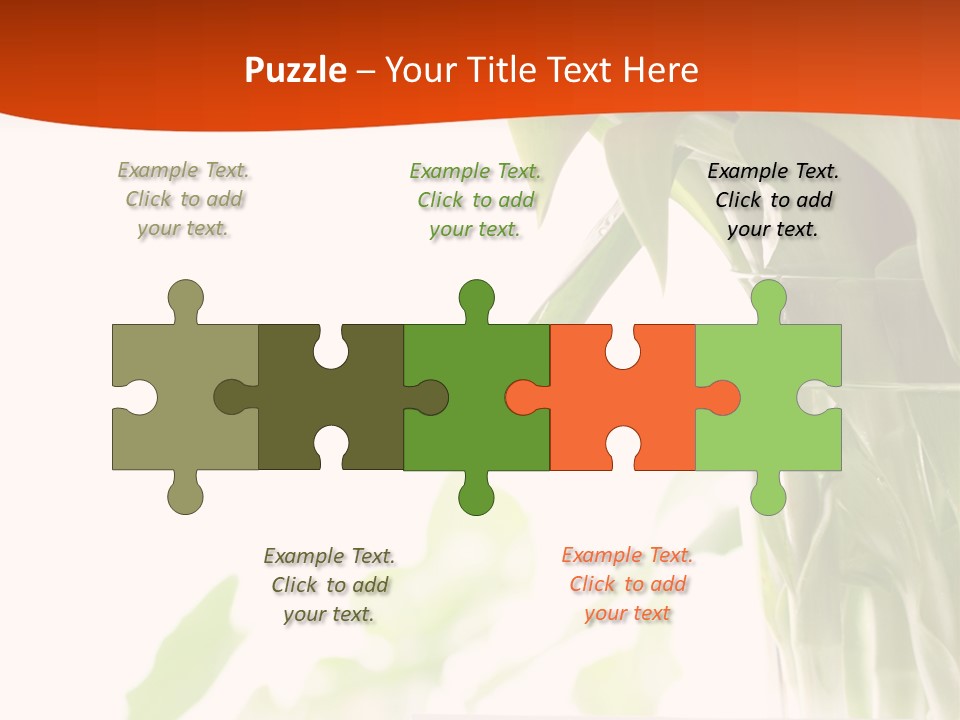 Puzzle – Your Title Text Here

Example Text. Click to add your text.

Example Text. Click to add your text.

Example Text. Click to add your text.

Example Text. Click to add your text.

Example Text. Click to add your text